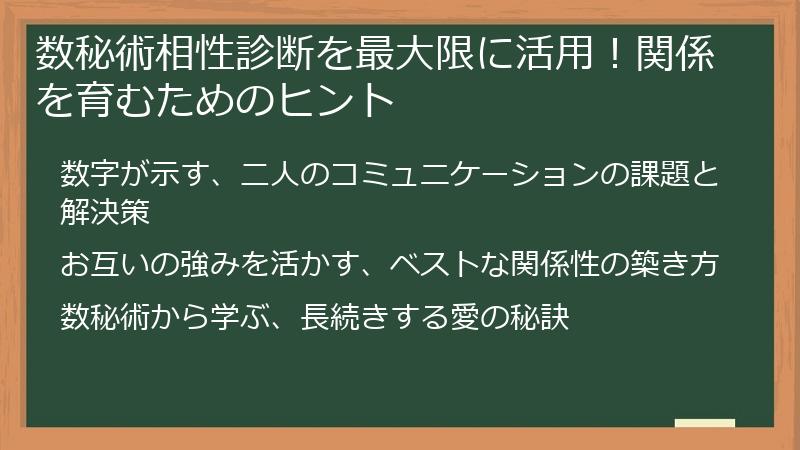 数秘術相性診断を最大限に活用！関係を育むためのヒント

数字が示す、二人のコミュニケーションの課題と解決策

お互いの強みを活かす、ベストな関係性の築き方

数秘術から学ぶ、長続きする愛の秘訣